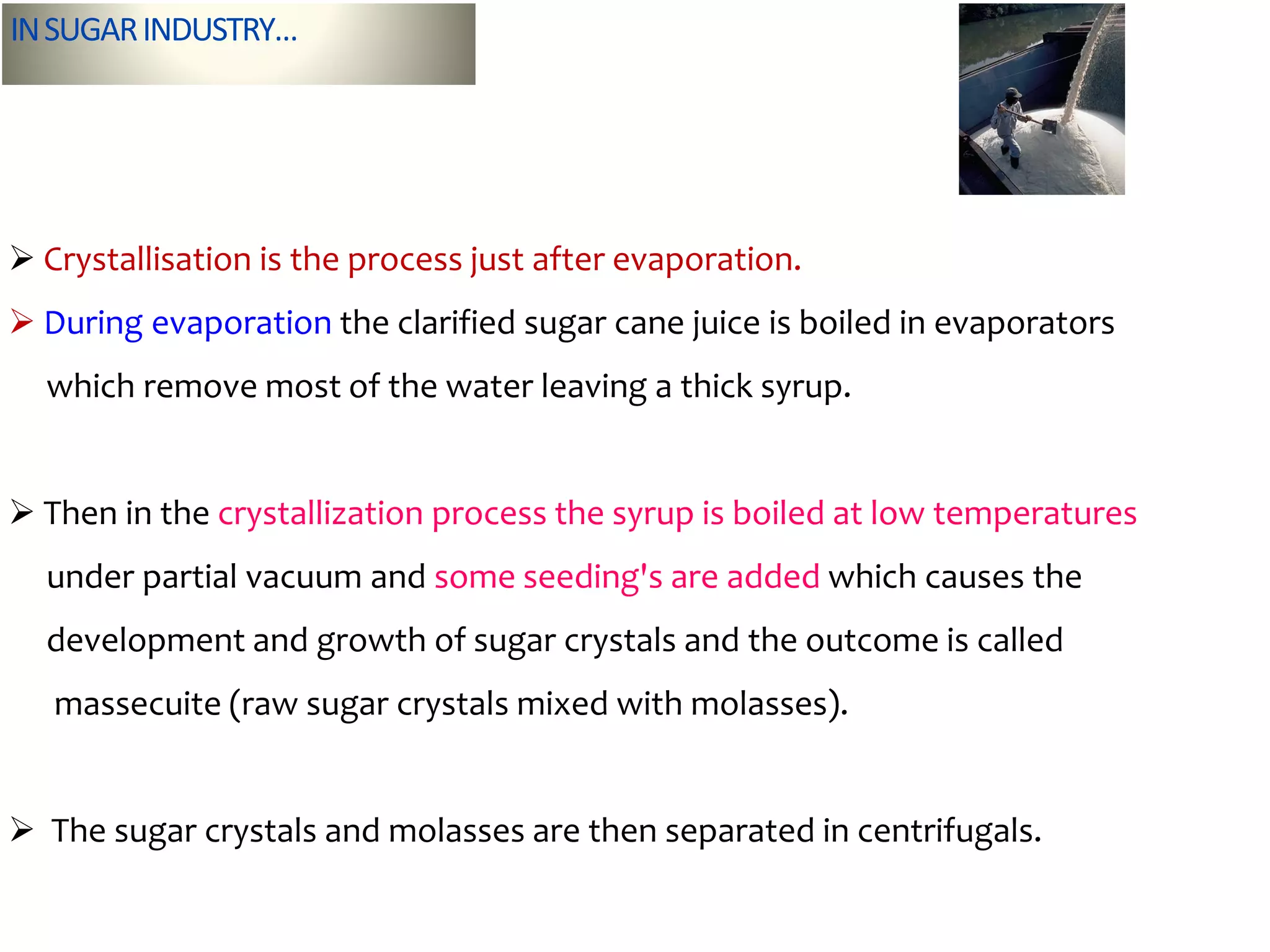 IN SUGAR INDUSTRY…

➢ Crystallisation is the process just after evaporation.

➢ During evaporation the clarified sugar cane juice is boiled in evaporators which remove most of the water leaving a thick syrup.

➢ Then in the crystallization process the syrup is boiled at low temperatures under partial vacuum and some seeding's are added which causes the development and growth of sugar crystals and the outcome is called massecuite (raw sugar crystals mixed with molasses).

➢ The sugar crystals and molasses are then separated in centrifugals.